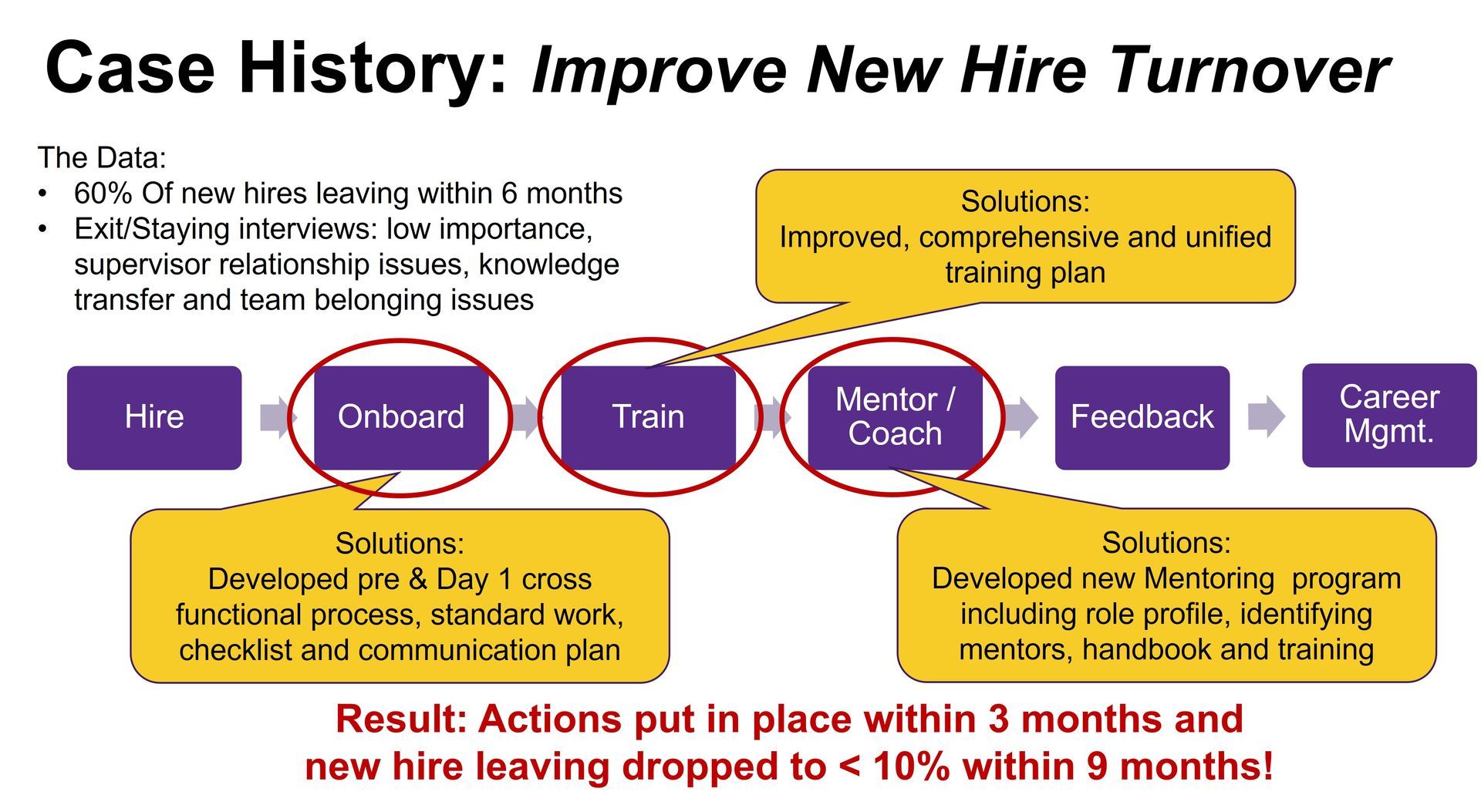 Case History: Improve New Hire Turnover

The Data:
• 60% Of new hires leaving within 6 months
• Exit/Staying interviews: low importance, supervisor relationship issues, knowledge transfer and team belonging issues

Solutions:
Improved, comprehensive and unified training plan

Hire
Onboard
Train
Mentor / Coach
Feedback
Career Mgmt.

Solutions:
Developed pre & Day 1 cross functional process, standard work, checklist and communication plan

Solutions:
Developed new Mentoring program including role profile, identifying mentors, handbook and training

Result: Actions put in place within 3 months and new hire leaving dropped to < 10% within 9 months!